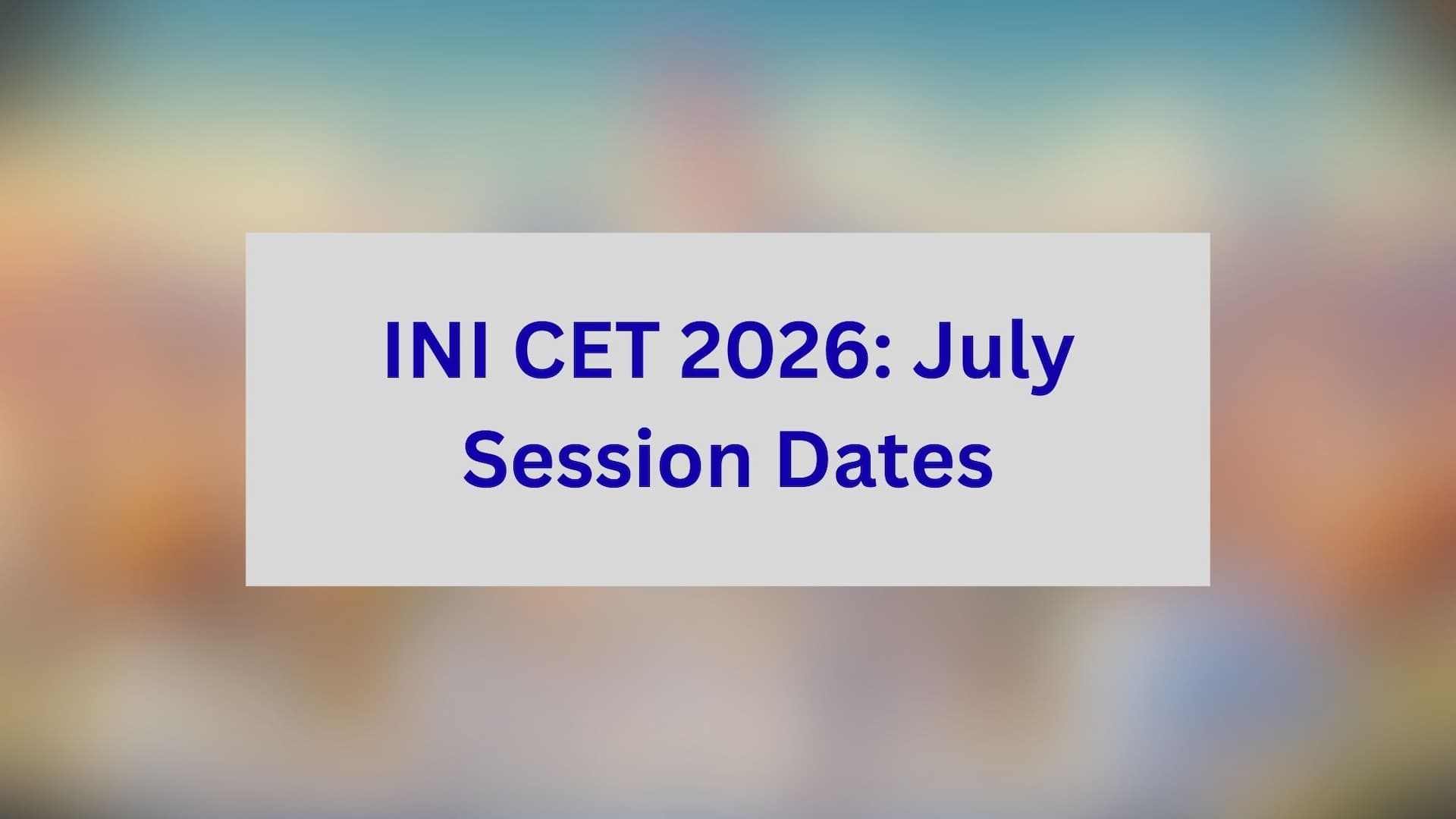 INI CET 2026: July Session Dates